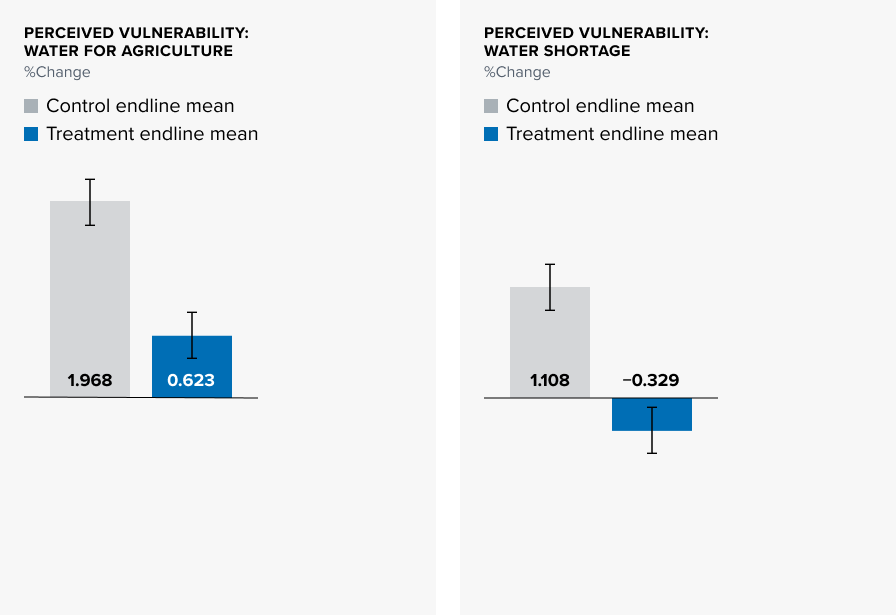 PERCEIVED VULNERABILITY: WATER FOR AGRICULTURE
%Change

Control endline mean
Treatment endline mean

1.968
0.623

PERCEIVED VULNERABILITY: WATER SHORTAGE
%Change

Control endline mean
Treatment endline mean

1.108
−0.329